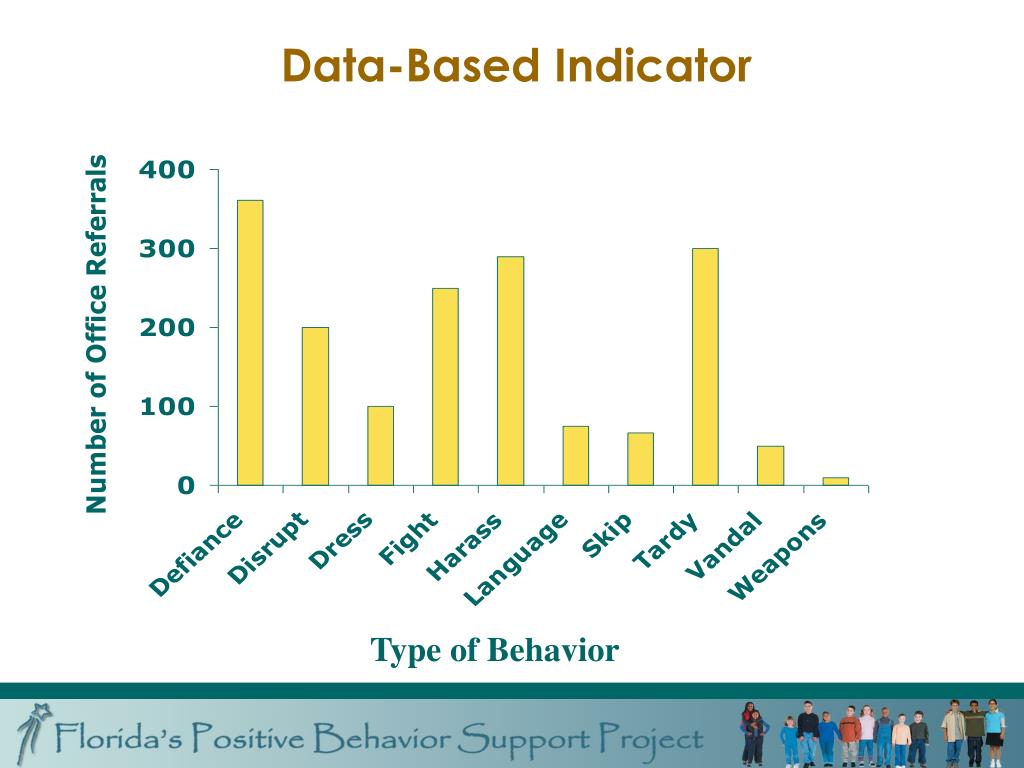 Data-Based Indicator

Number of Office Referrals

400
300
200
100
0

Defiance
Disrupt
Dress
Fight
Harass
Language
Skip
Tardy
Vandal
Weapons

Type of Behavior

Florida's Positive Behavior Support Project